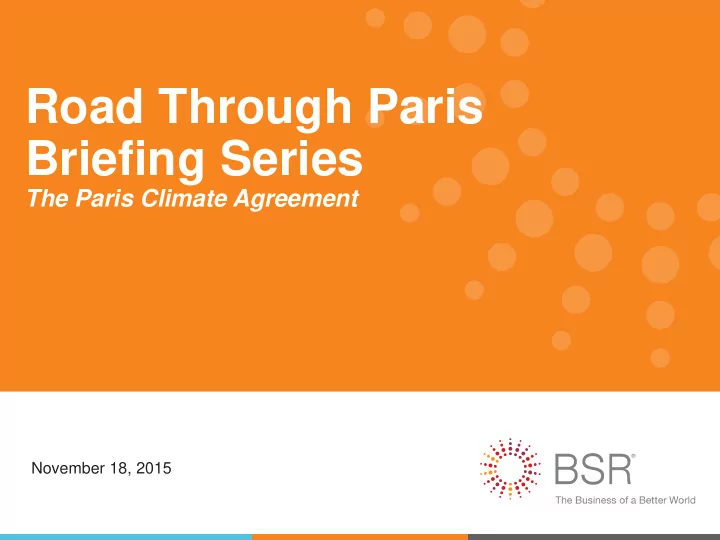 Road Through Paris Briefing Series
The Paris Climate Agreement

November 18, 2015

BSR®
The Business of a Better World